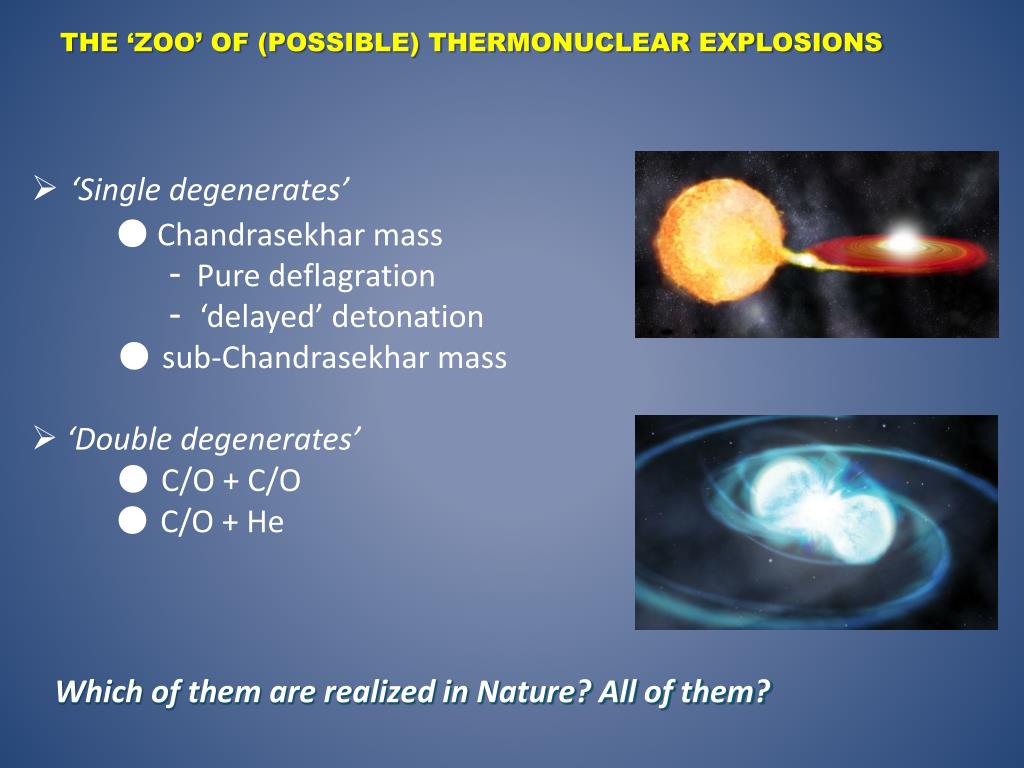 THE ‘ZOO’ OF (POSSIBLE) THERMONUCLEAR EXPLOSIONS

➢ ‘Single degenerates’
● Chandrasekhar mass
- Pure deflagration
- ‘delayed’ detonation
● sub-Chandrasekhar mass

➢ ‘Double degenerates’
● C/O + C/O
● C/O + He

Which of them are realized in Nature? All of them?